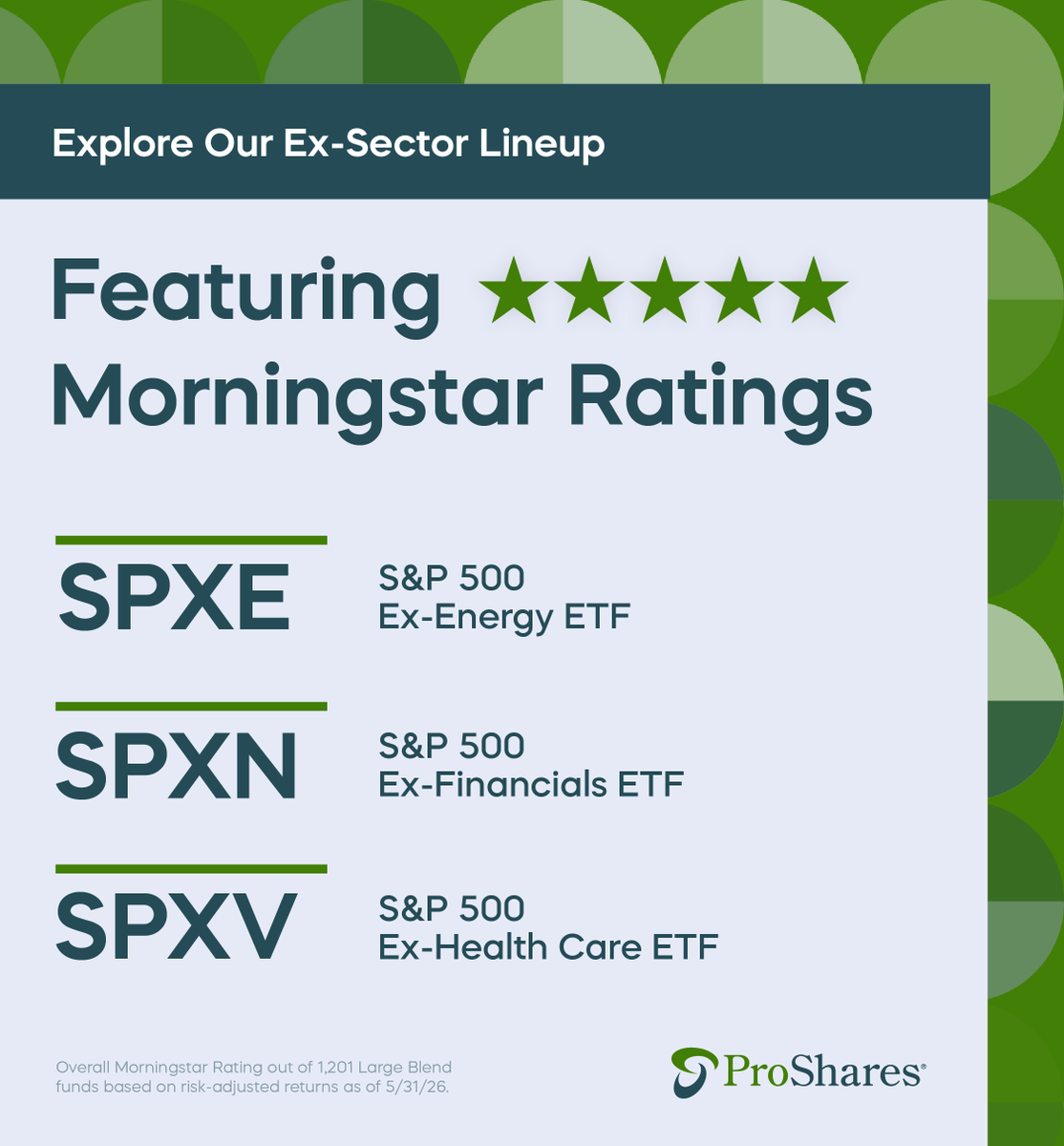 Explore Our Ex-Sector Lineup

Featuring ★★★★★ Morningstar Ratings

SPXE

S&P 500
Ex-Energy ETF

SPXN

S&P 500
Ex-Financials ETF

SPXV

S&P 500
Ex-Health Care ETF

Overall Morningstar Rating out of 1,201 Large Blend funds based on risk-adjusted returns as of 5/31/26.

ProShares®